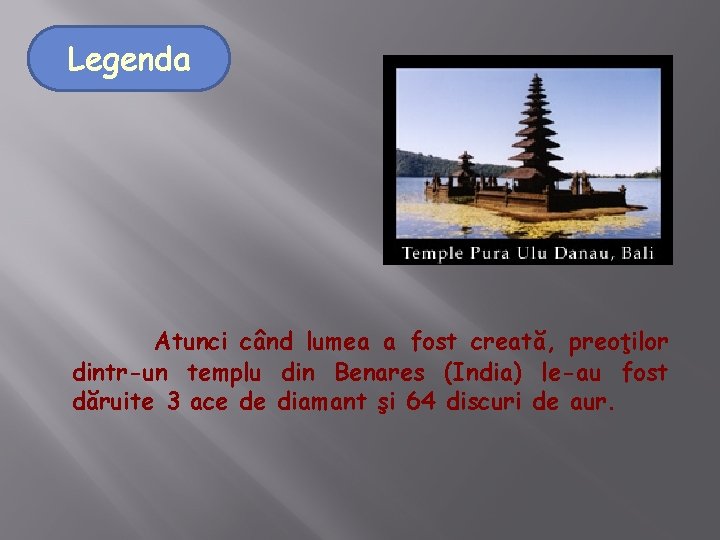 Legenda

Temple Pura Ulu Danau, Bali

Atunci când lumea a fost creată, preoţilor dintr-un templu din Benares (India) le-au fost dăruite 3 ace de diamant şi 64 discuri de aur.